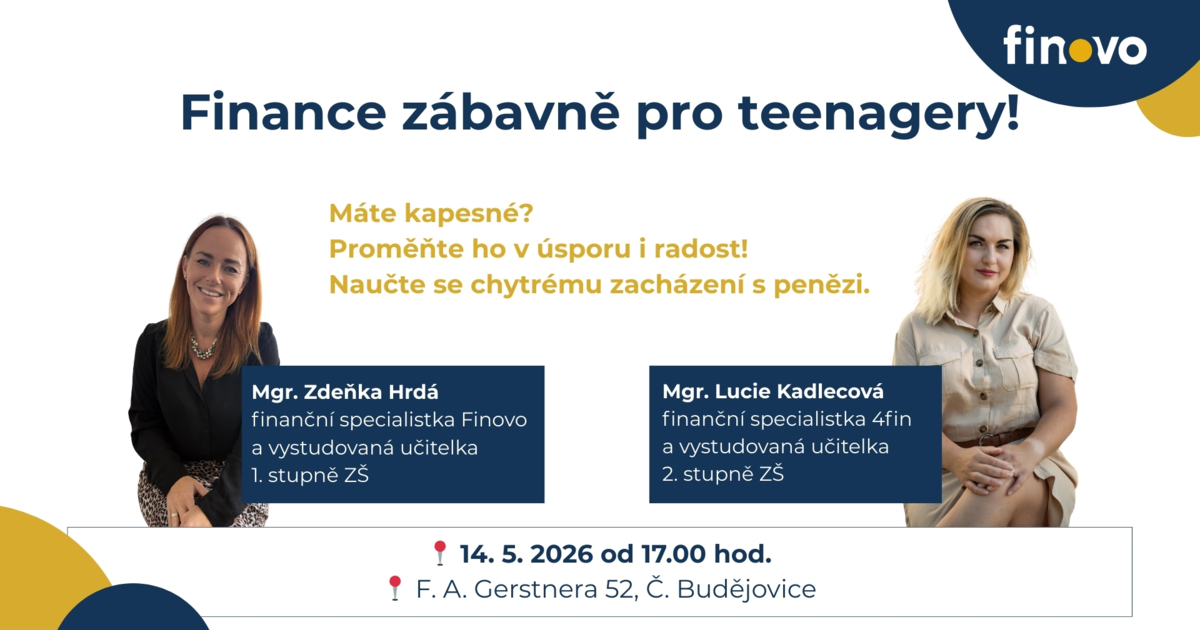 finovo

Finance zábavně pro teenagery!

Máte kapesné?
Proměňte ho v úsporu i radost!
Naučte se chytrému zacházení s penězi.

Mgr. Zdeňka Hrdá
finanční specialistka Finovo
a vystudovaná učitelka
1. stupně ZŠ

Mgr. Lucie Kadlecová
finanční specialistka 4fin
a vystudovaná učitelka
2. stupně ZŠ

14. 5. 2026 od 17.00 hod.
F. A. Gerstnera 52, Č. Budějovice